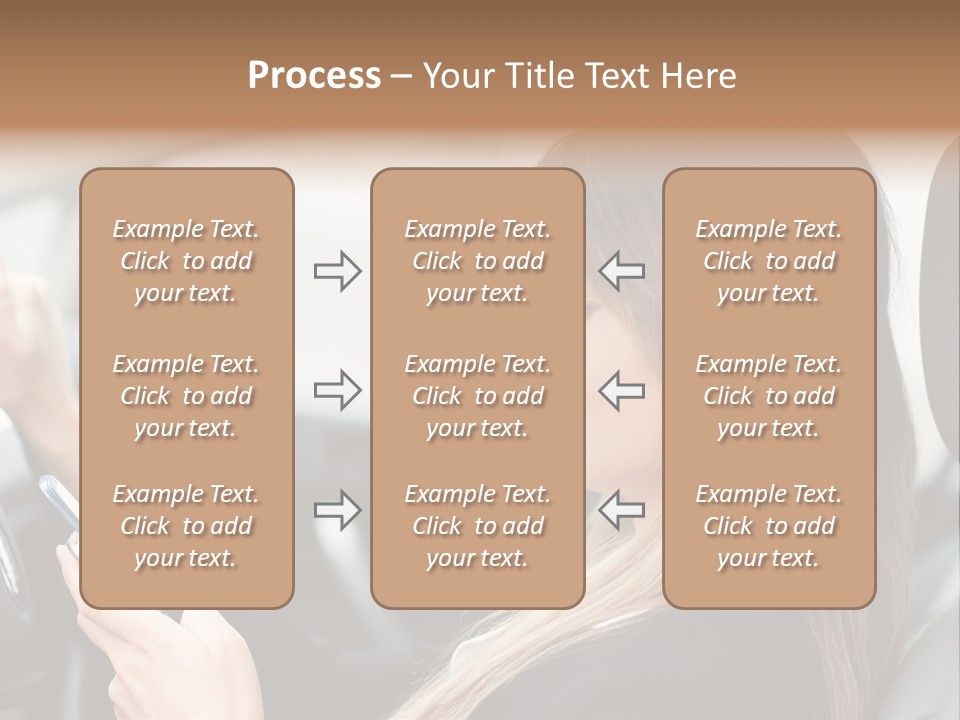 Process – Your Title Text Here

Example Text. Click to add your text.

Example Text. Click to add your text.

Example Text. Click to add your text.

Example Text. Click to add your text.

Example Text. Click to add your text.

Example Text. Click to add your text.

Example Text. Click to add your text.

Example Text. Click to add your text.

Example Text. Click to add your text.